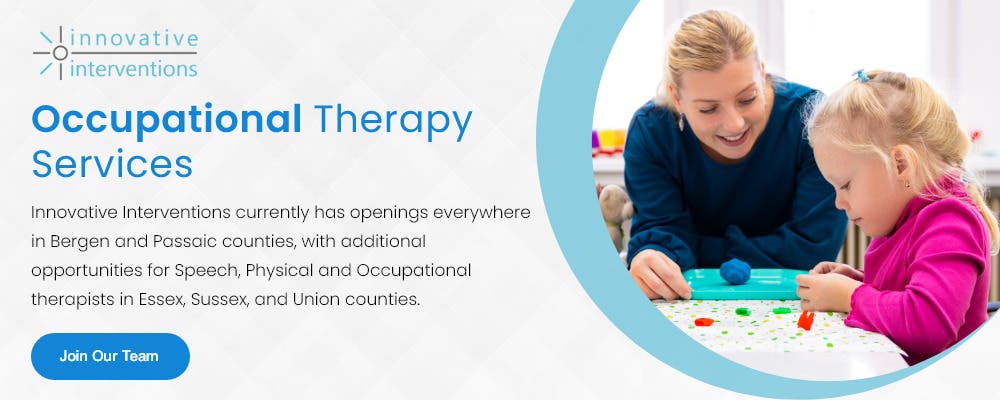 innovative
interventions

Occupational Therapy Services

Innovative Interventions currently has openings everywhere in Bergen and Passaic counties, with additional opportunities for Speech, Physical and Occupational therapists in Essex, Sussex, and Union counties.

Join Our Team